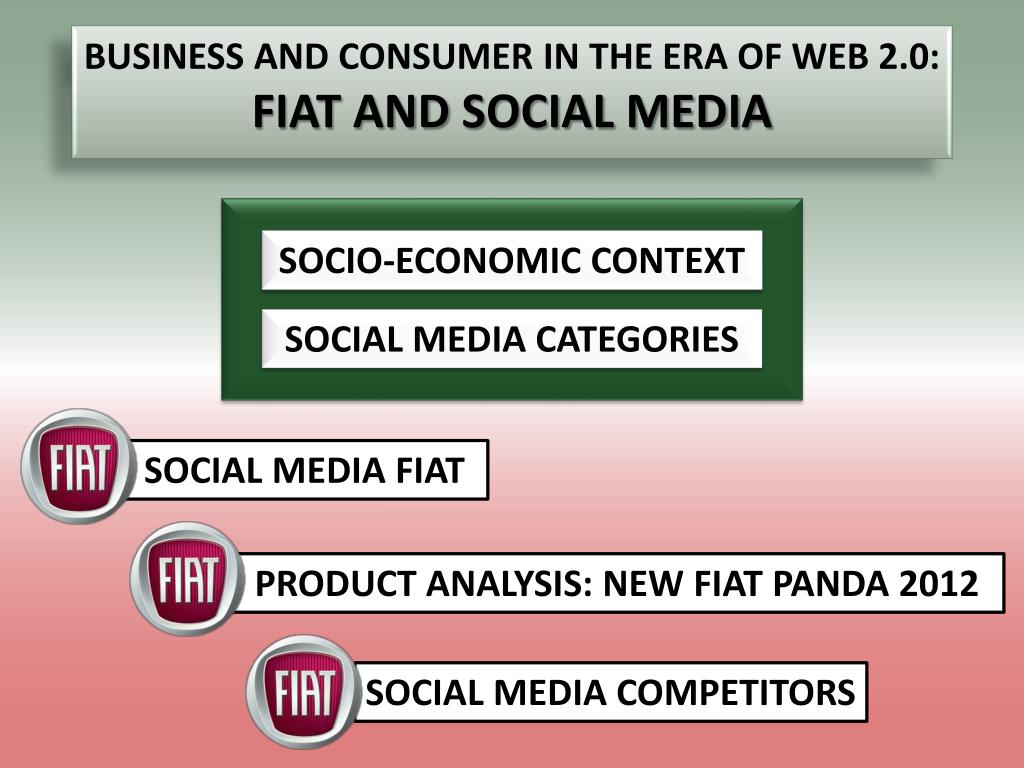 BUSINESS AND CONSUMER IN THE ERA OF WEB 2.0:
FIAT AND SOCIAL MEDIA

SOCIO-ECONOMIC CONTEXT

SOCIAL MEDIA CATEGORIES

FIAT

SOCIAL MEDIA FIAT

FIAT

PRODUCT ANALYSIS: NEW FIAT PANDA 2012

FIAT

SOCIAL MEDIA COMPETITORS